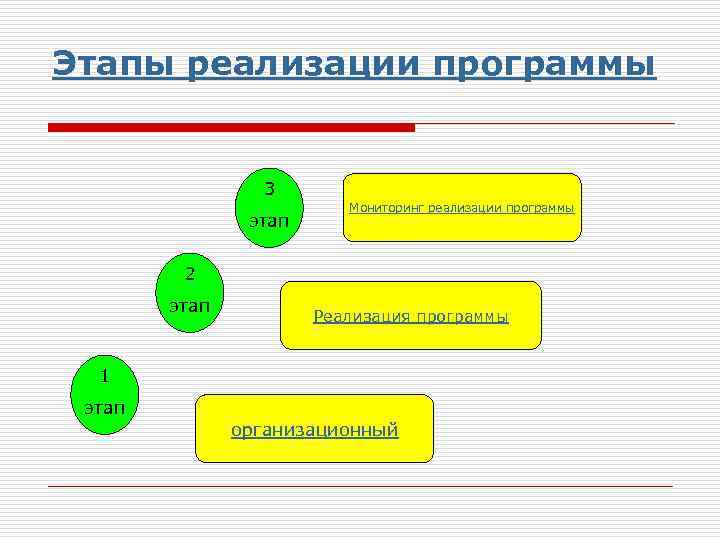 Этапы реализации программы

3 этап

Мониторинг реализации программы

2 этап

Реализация программы

1 этап

организационный